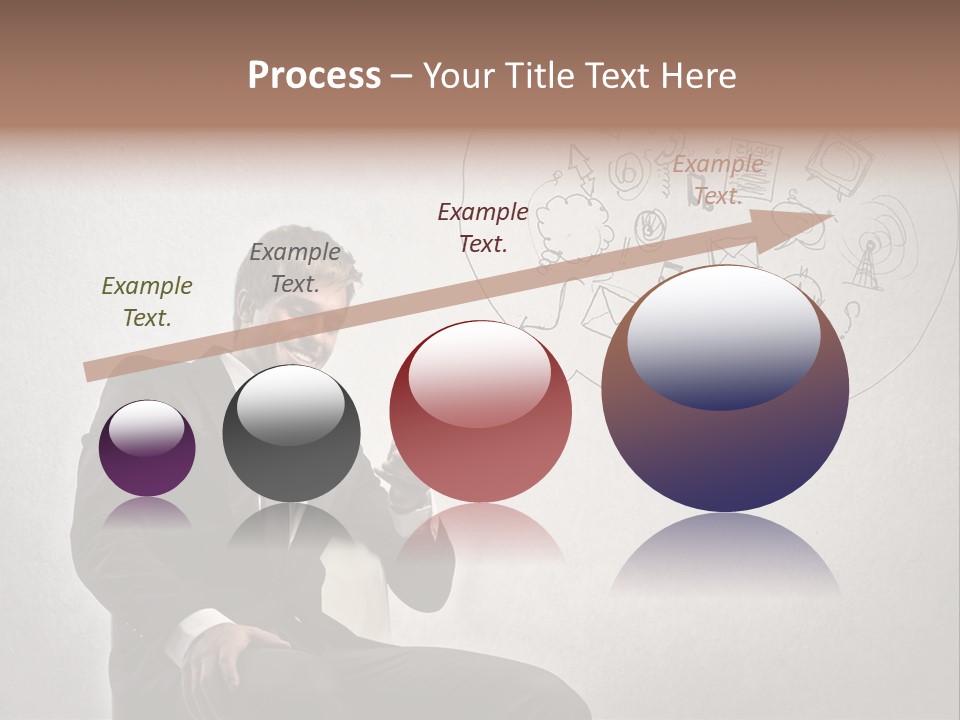 Process – Your Title Text Here

Example Text.

Example Text.

Example Text.

Example Text.